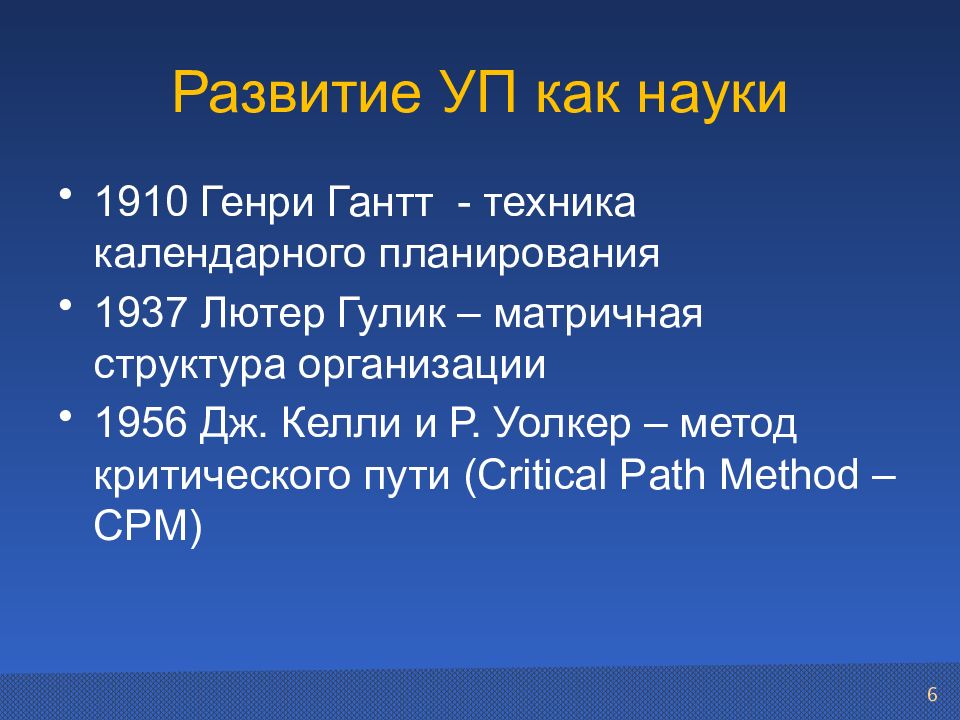 Развитие УП как науки

• 1910 Генри Гантт - техника календарного планирования
• 1937 Лютер Гулик – матричная структура организации
• 1956 Дж. Келли и Р. Уолкер – метод критического пути (Critical Path Method – CPM)

6